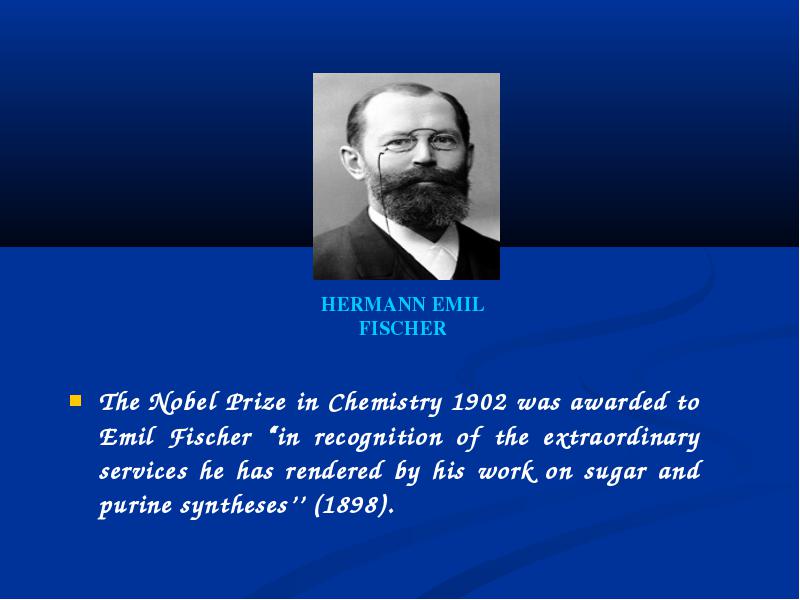 HERMANN EMIL FISCHER

The Nobel Prize in Chemistry 1902 was awarded to Emil Fischer "in recognition of the extraordinary services he has rendered by his work on sugar and purine syntheses'' (1898).